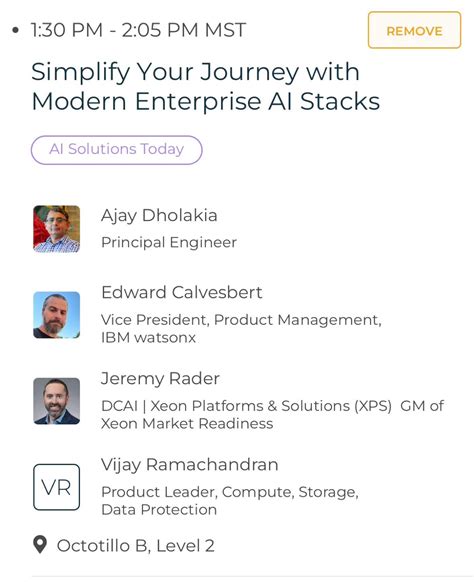 • 1:30 PM - 2:05 PM MST

REMOVE

Simplify Your Journey with Modern Enterprise AI Stacks

AI Solutions Today

Ajay Dholakia
Principal Engineer

Edward Calvesbert
Vice President, Product Management, IBM watsonx

Jeremy Rader
DCAI | Xeon Platforms & Solutions (XPS) GM of Xeon Market Readiness

VR
Vijay Ramachandran
Product Leader, Compute, Storage, Data Protection

Octotillo B, Level 2